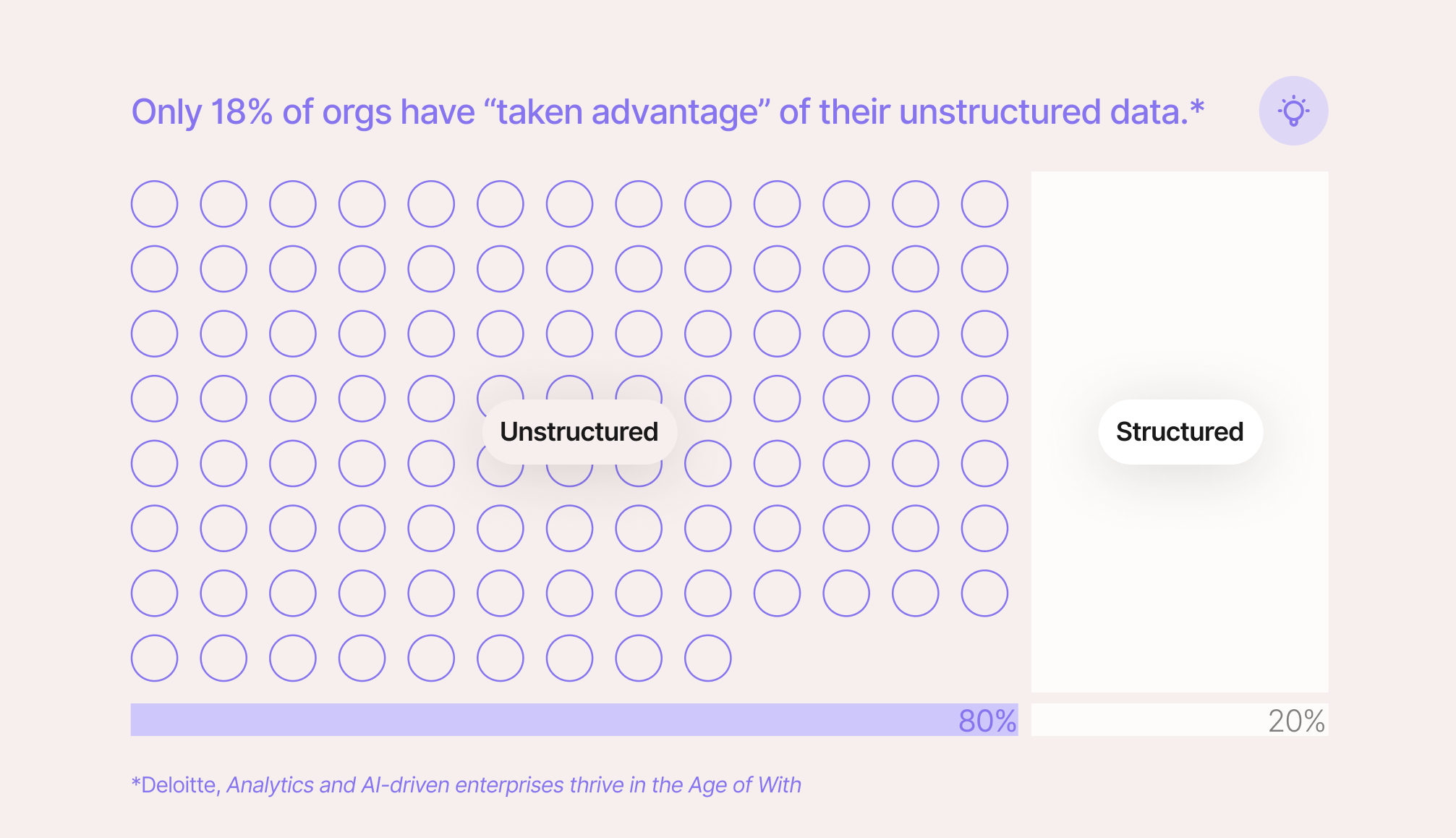 Only 18% of orgs have “taken advantage” of their unstructured data.*

Unstructured

Structured

80%

20%

*Deloitte, Analytics and AI-driven enterprises thrive in the Age of With